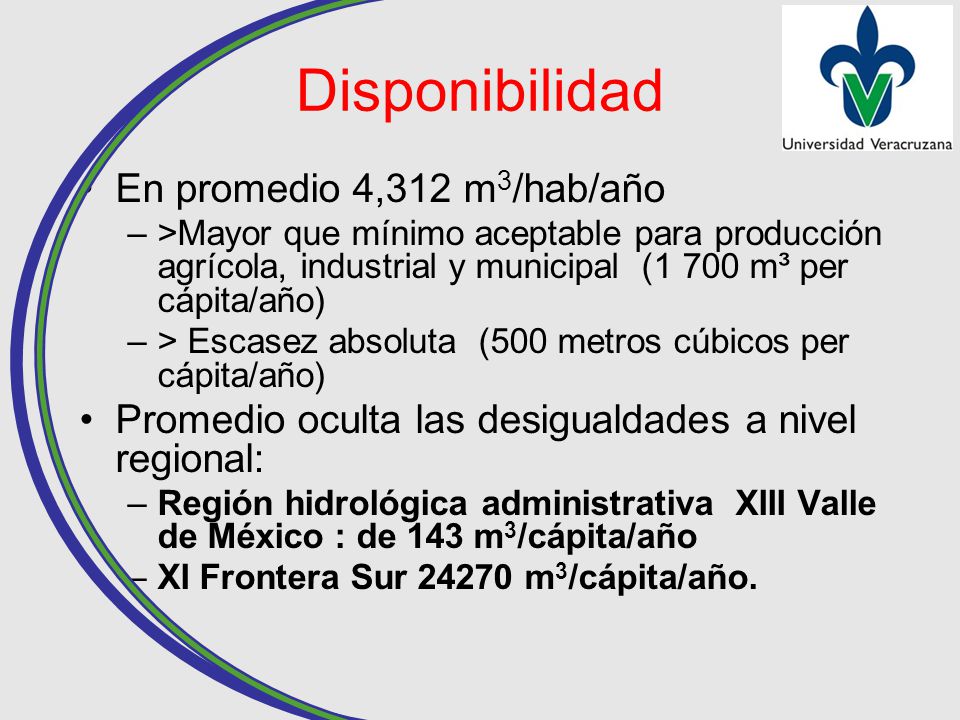 Disponibilidad

Universidad Veracruzana

• En promedio 4,312 $m^3$/hab/año
– >Mayor que mínimo aceptable para producción agrícola, industrial y municipal (1 700 m³ per cápita/año)
– > Escasez absoluta (500 metros cúbicos per cápita/año)
• Promedio oculta las desigualdades a nivel regional:
– Región hidrológica administrativa XIII Valle de México : de 143 $m^3$/cápita/año
– XI Frontera Sur 24270 $m^3$/cápita/año.